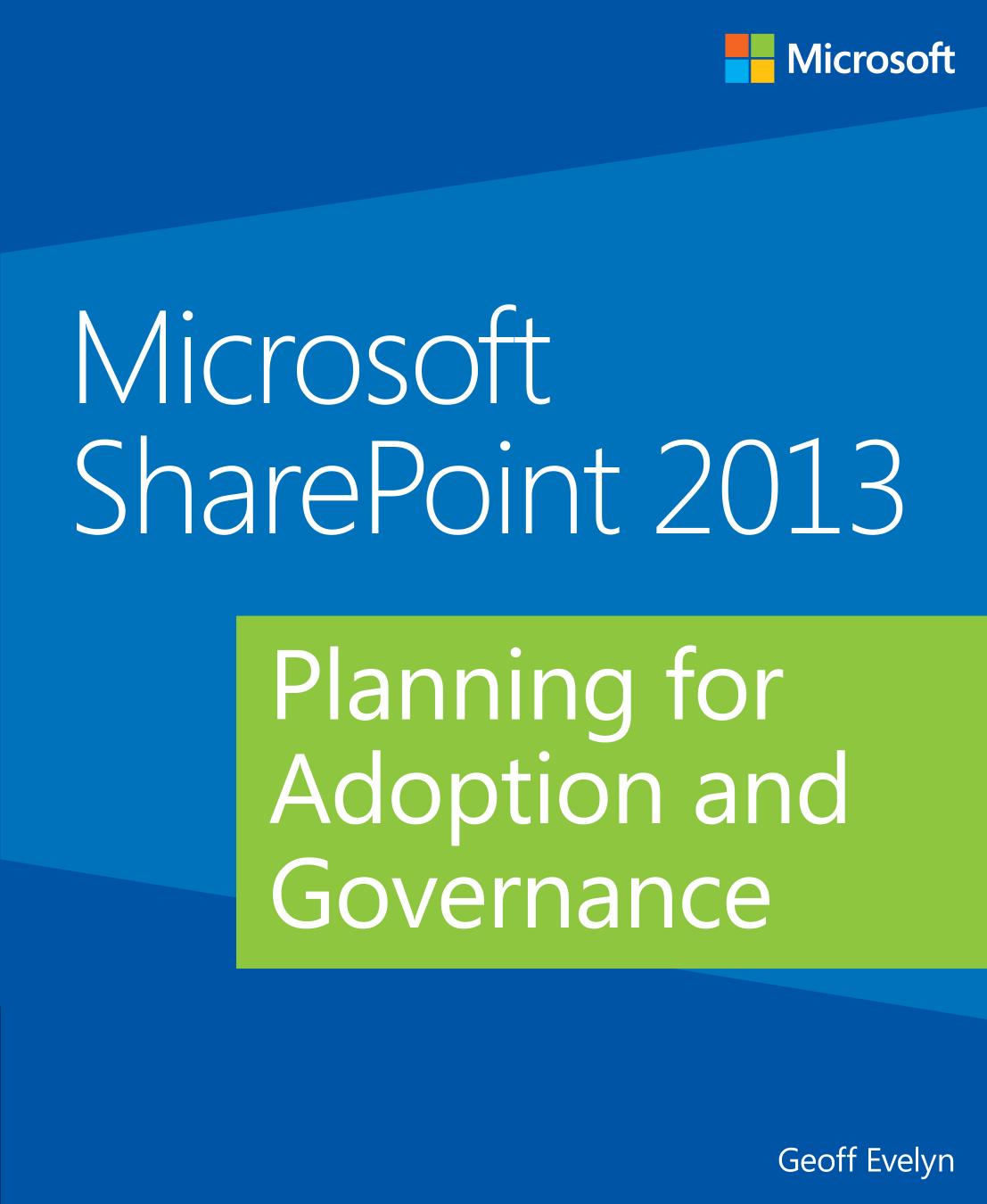 Microsoft

Microsoft SharePoint 2013

Planning for Adoption and Governance

Geoff Evelyn